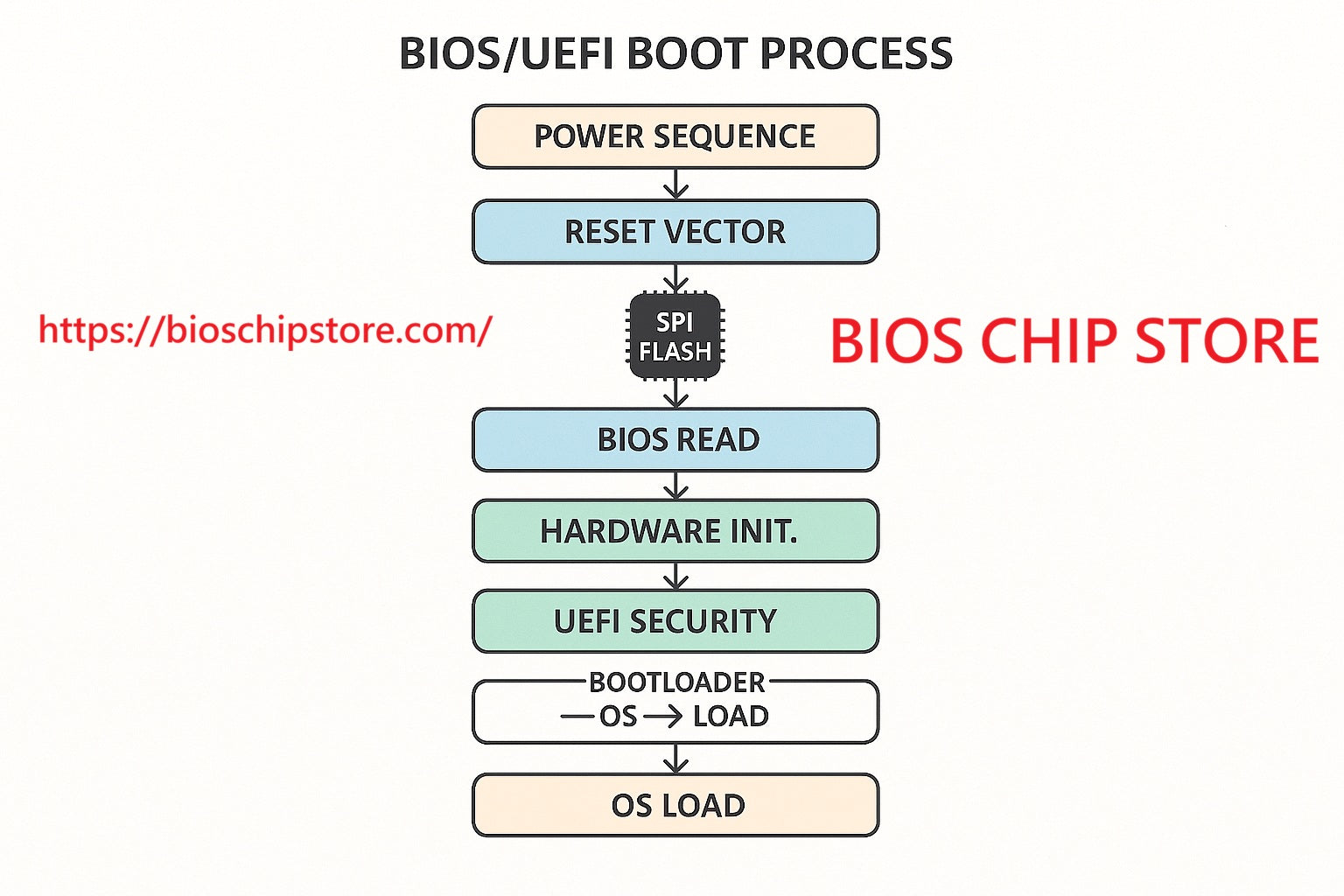 BIOS/UEFI BOOT PROCESS

POWER SEQUENCE

RESET VECTOR

https://bioschipstore.com/

SPI FLASH

BIOS CHIP STORE

BIOS READ

HARDWARE INIT.

UEFI SECURITY

BOOTLOADER
— OS → LOAD

OS LOAD